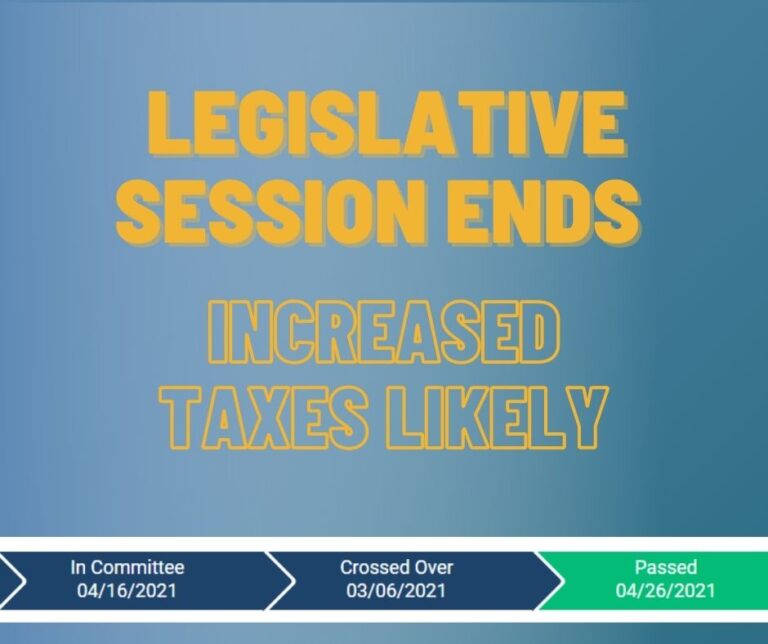 LEGISLATIVE SESSION ENDS

INCREASED TAXES LIKELY

In Committee
04/16/2021

Crossed Over
03/06/2021

Passed
04/26/2021